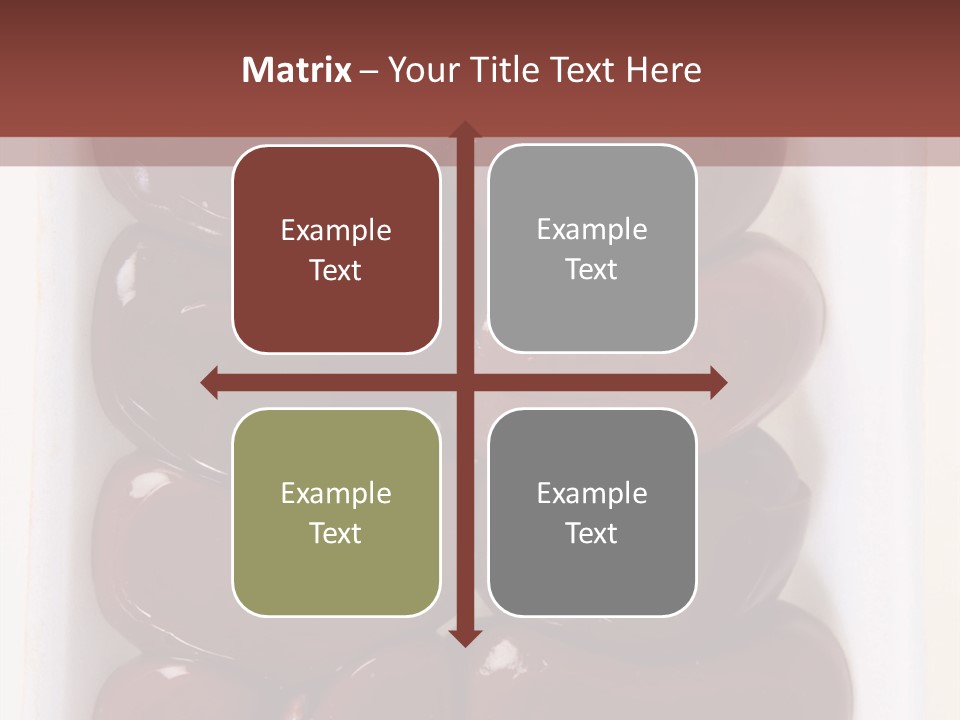 Matrix – Your Title Text Here

Example Text

Example Text

Example Text

Example Text